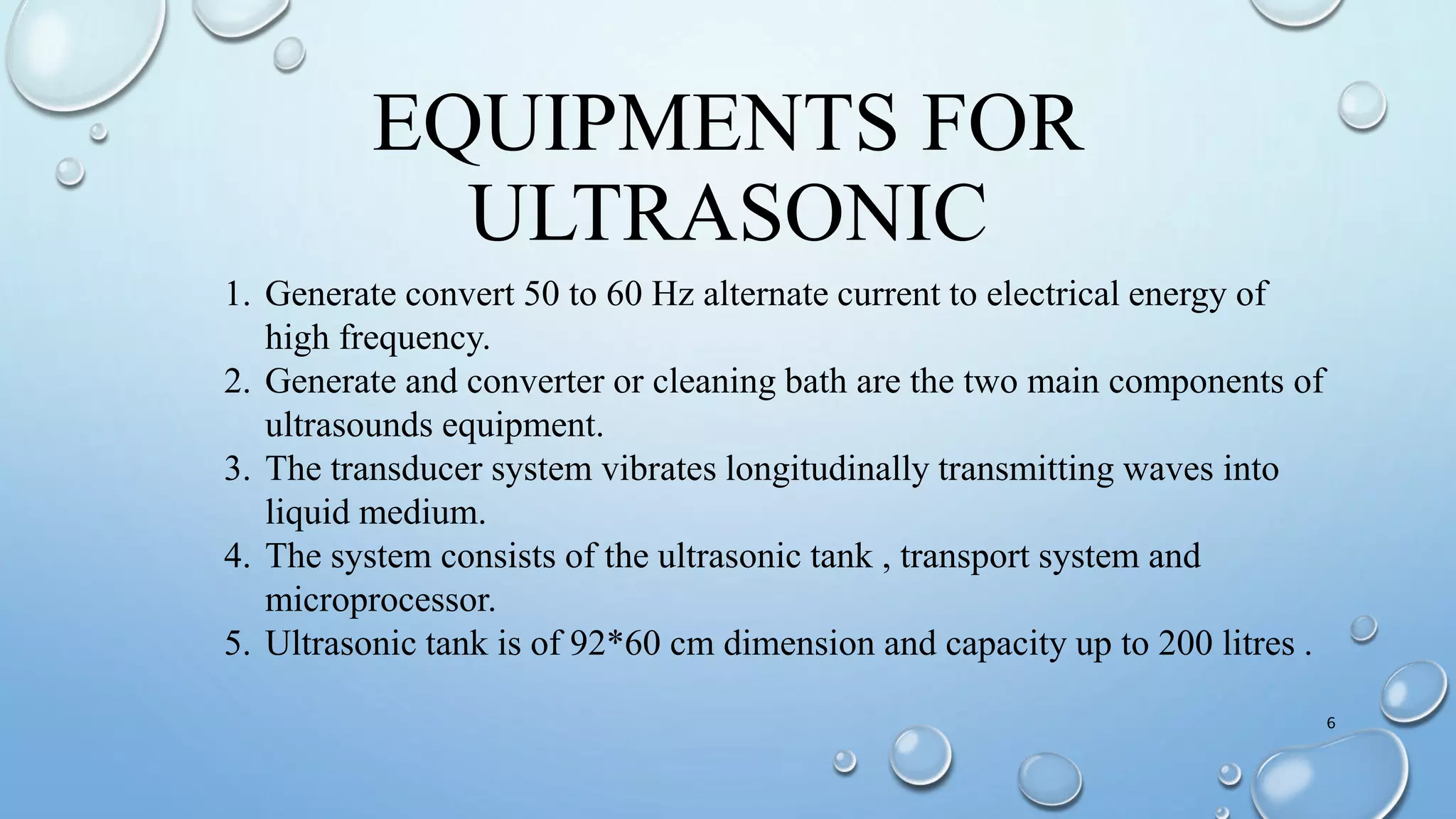 EQUIPMENTS FOR ULTRASONIC

1. Generate convert 50 to 60 Hz alternate current to electrical energy of high frequency.
2. Generate and converter or cleaning bath are the two main components of ultrasounds equipment.
3. The transducer system vibrates longitudinally transmitting waves into liquid medium.
4. The system consists of the ultrasonic tank , transport system and microprocessor.
5. Ultrasonic tank is of 92*60 cm dimension and capacity up to 200 litres .

6